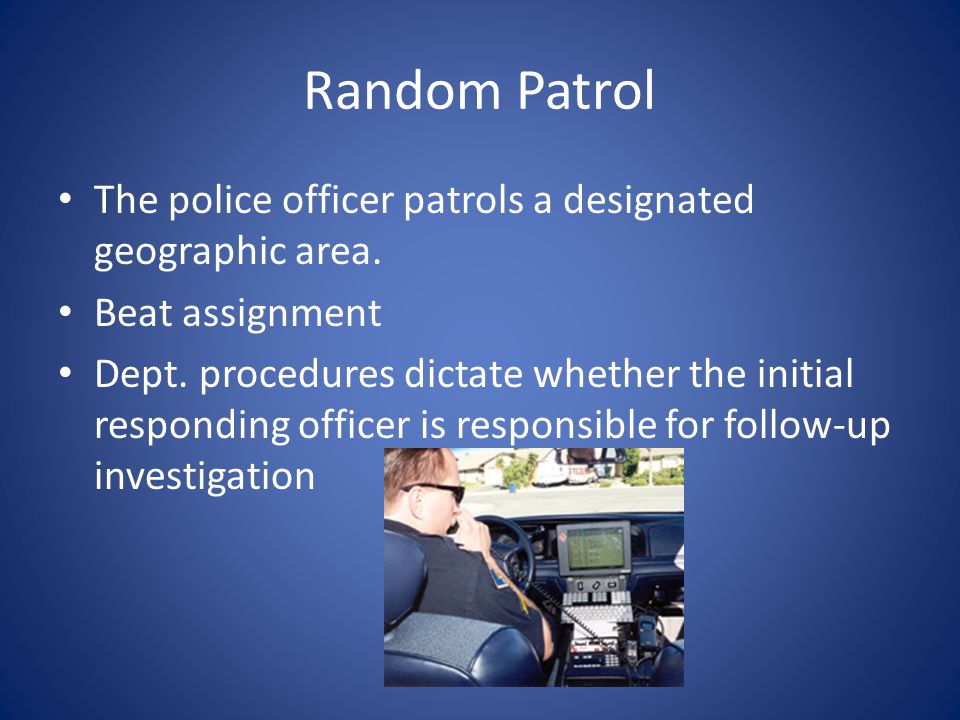 Random Patrol

• The police officer patrols a designated geographic area.
• Beat assignment
• Dept. procedures dictate whether the initial responding officer is responsible for follow-up investigation